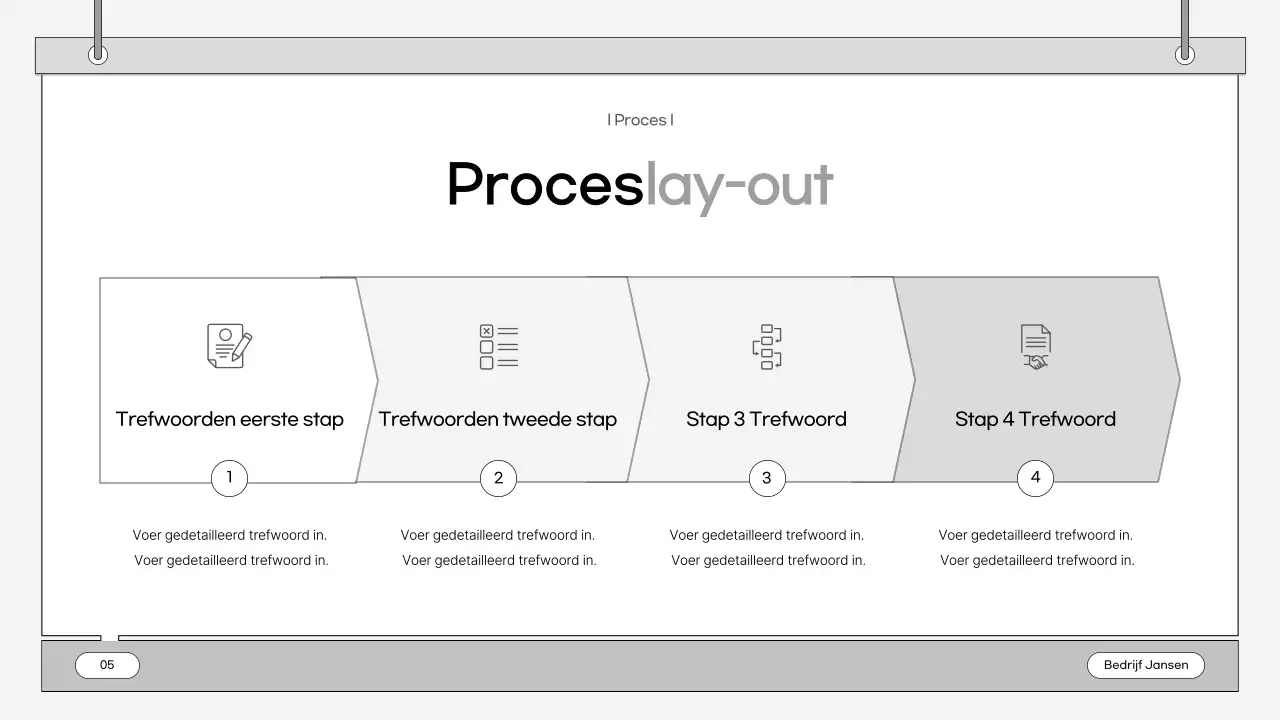 | Proces |

Proceslay-out

Trefwoorden eerste stap

1

Voer gedetailleerd trefwoord in.
Voer gedetailleerd trefwoord in.

Trefwoorden tweede stap

2

Voer gedetailleerd trefwoord in.
Voer gedetailleerd trefwoord in.

Stap 3 Trefwoord

3

Voer gedetailleerd trefwoord in.
Voer gedetailleerd trefwoord in.

Stap 4 Trefwoord

4

Voer gedetailleerd trefwoord in.
Voer gedetailleerd trefwoord in.

05

Bedrijf Jansen